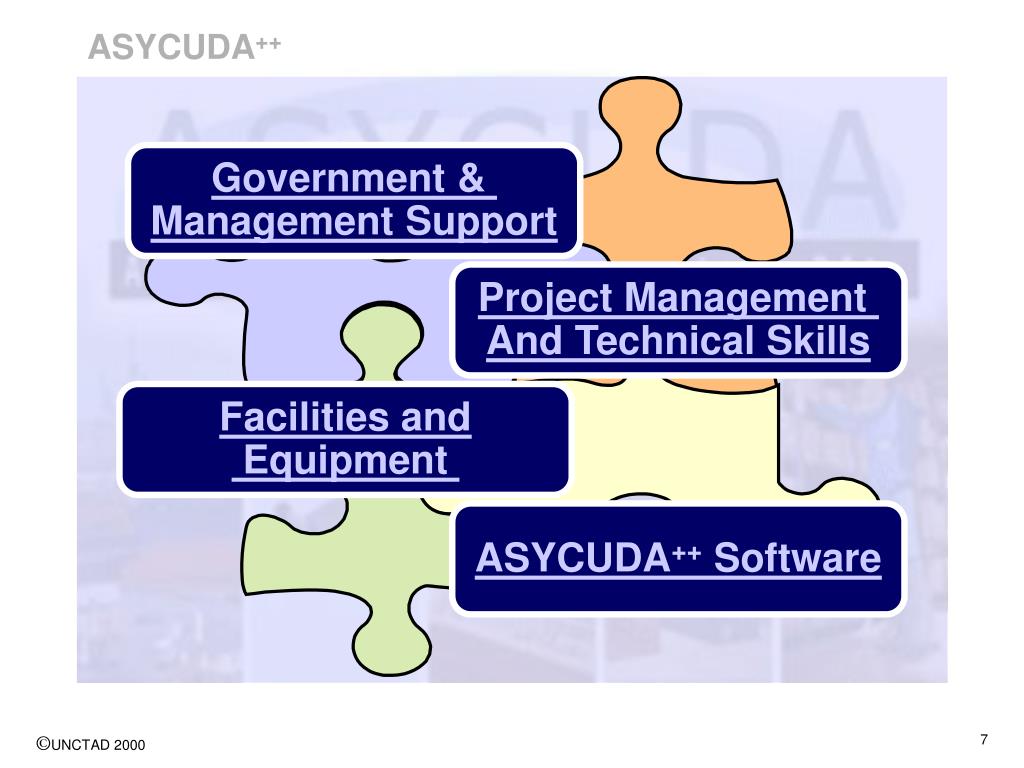 ASYCUDA$^{++}$

Government & Management Support

Project Management And Technical Skills

Facilities and Equipment

ASYCUDA$^{++}$ Software

©UNCTAD 2000

7